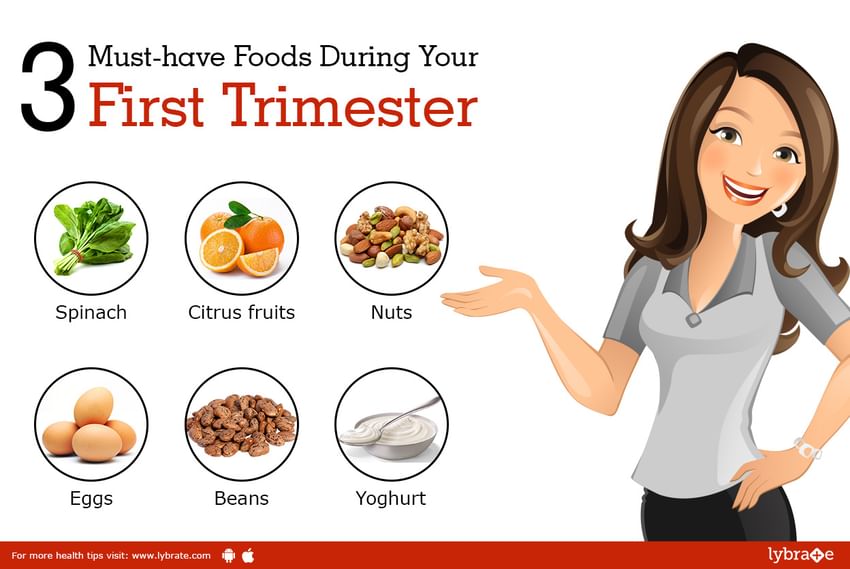 3 Must-have Foods During Your First Trimester

Spinach

Citrus fruits

Nuts

Eggs

Beans

Yoghurt

For more health tips visit: www.lybrate.com

lybrate